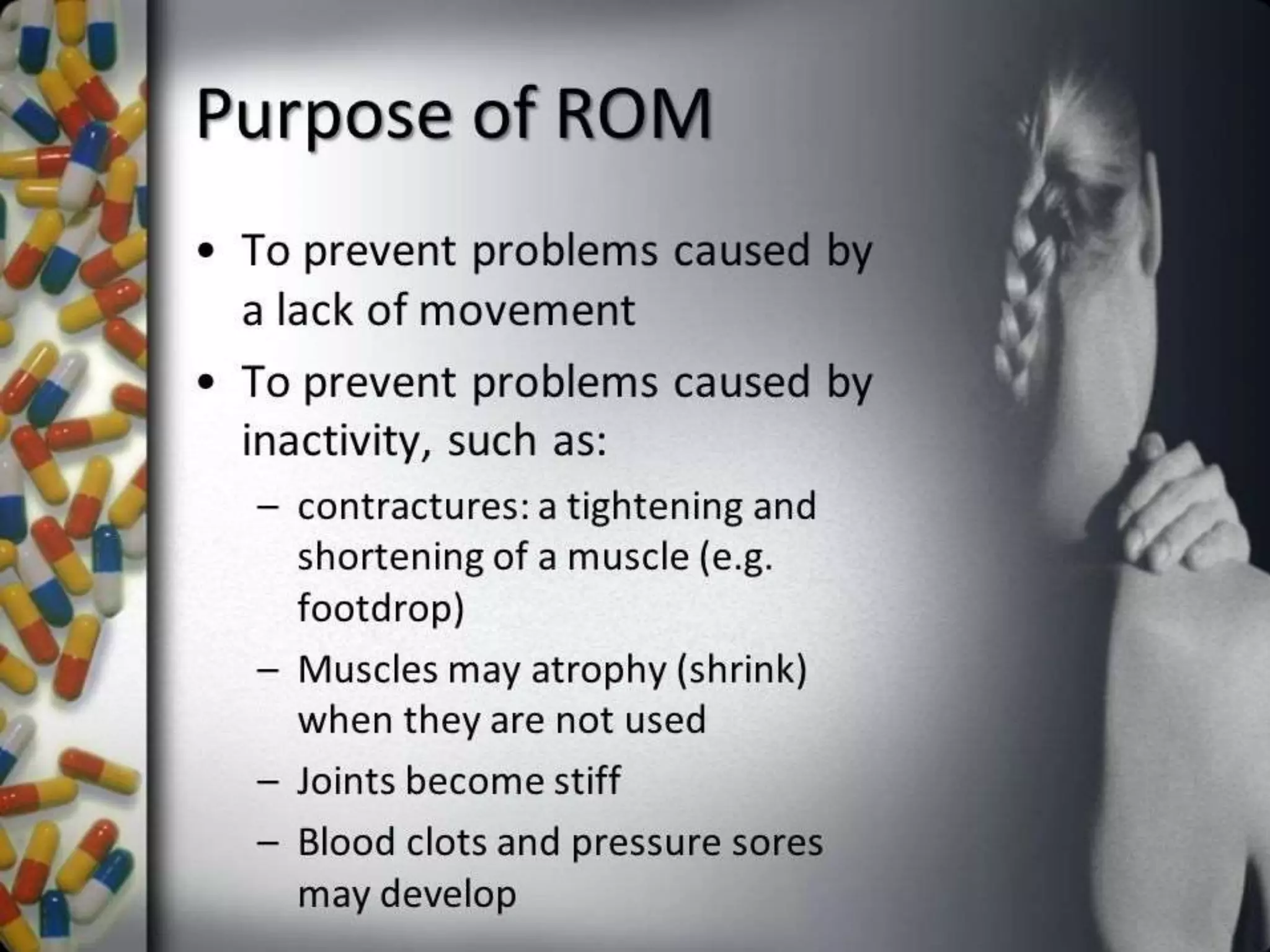 Purpose of ROM

• To prevent problems caused by a lack of movement
• To prevent problems caused by inactivity, such as:
– contractures: a tightening and shortening of a muscle (e.g. footdrop)
– Muscles may atrophy (shrink) when they are not used
– Joints become stiff
– Blood clots and pressure sores may develop